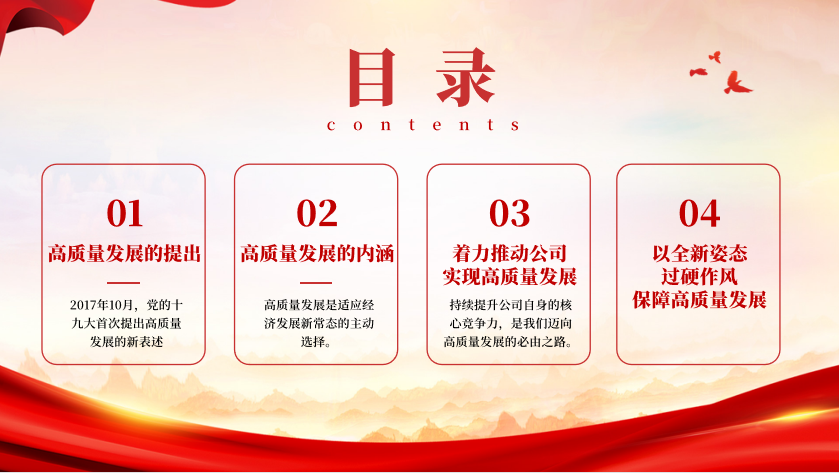 目录
contents

01
高质量发展的提出
2017年10月，党的十九大首次提出高质量发展的新表述

02
高质量发展的内涵
高质量发展是适应经济发展新常态的主动选择。

03
着力推动公司实现高质量发展
持续提升公司自身的核心竞争力，是我们迈向高质量发展的必由之路。

04
以全新姿态过硬作风保障高质量发展